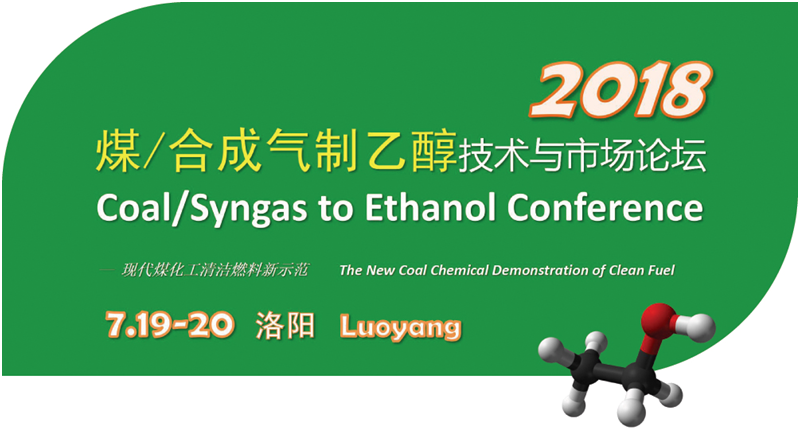 2018
煤/合成气制乙醇技术与市场论坛
Coal/Syngas to Ethanol Conference

— 现代煤化工清洁燃料新示范 The New Coal Chemical Demonstration of Clean Fuel

7.19-20 洛阳 Luoyang